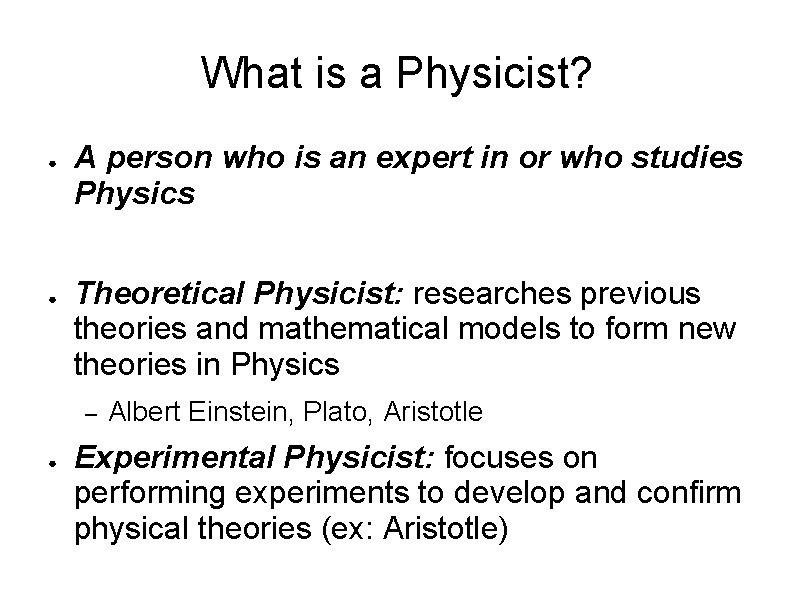 What is a Physicist?

● A person who is an expert in or who studies Physics

● Theoretical Physicist: researches previous theories and mathematical models to form new theories in Physics

– Albert Einstein, Plato, Aristotle

● Experimental Physicist: focuses on performing experiments to develop and confirm physical theories (ex: Aristotle)